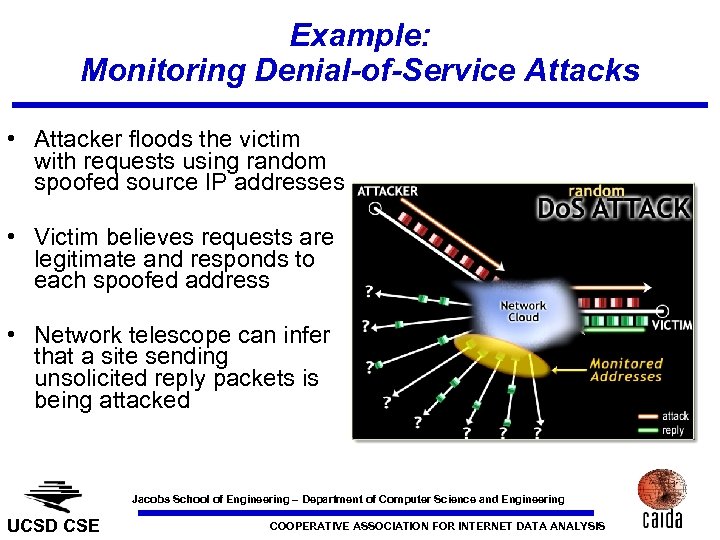 Example:
Monitoring Denial-of-Service Attacks

• Attacker floods the victim with requests using random spoofed source IP addresses

• Victim believes requests are legitimate and responds to each spoofed address

• Network telescope can infer that a site sending unsolicited reply packets is being attacked

ATTACKER
random
DoS ATTACK
Network Cloud
VICTIM
Monitored Addresses
?
?
?
?
?
?
?
?
attack
reply

UCSD CSE
Jacobs School of Engineering – Department of Computer Science and Engineering
COOPERATIVE ASSOCIATION FOR INTERNET DATA ANALYSIS
caida